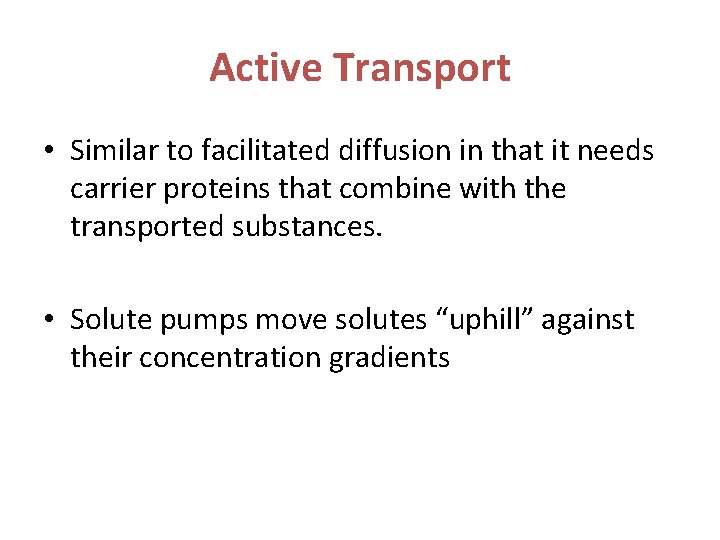 Active Transport

• Similar to facilitated diffusion in that it needs carrier proteins that combine with the transported substances.

• Solute pumps move solutes “uphill” against their concentration gradients